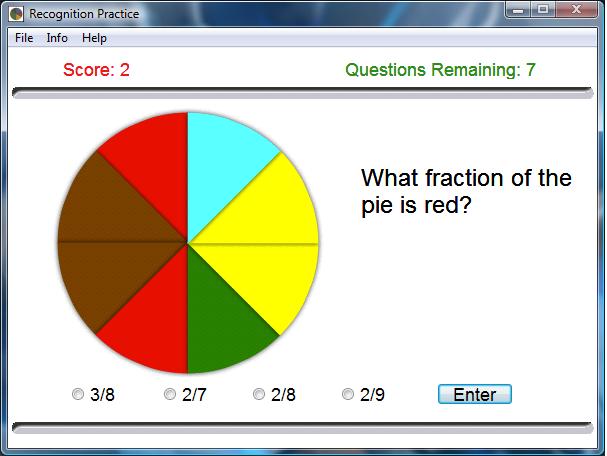 Recognition Practice

File Info Help

Score: 2

Questions Remaining: 7

What fraction of the pie is red?

3/8

2/7

2/8

2/9

Enter